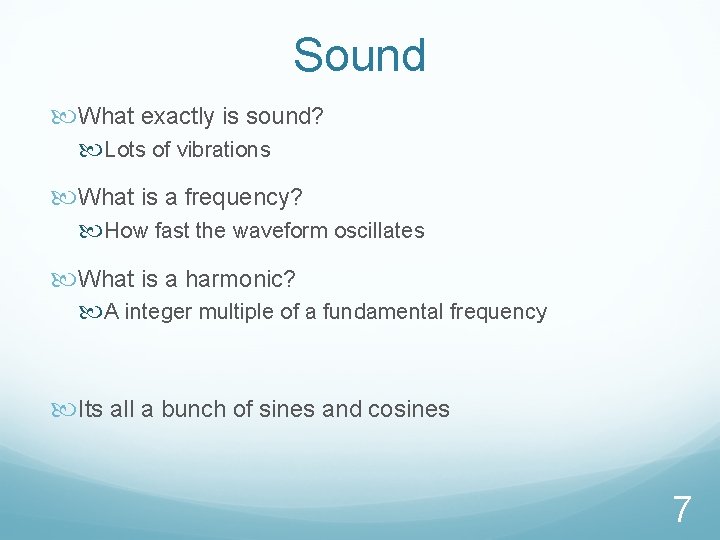 Sound

What exactly is sound?

Lots of vibrations

What is a frequency?

How fast the waveform oscillates

What is a harmonic?

A integer multiple of a fundamental frequency

Its all a bunch of sines and cosines

7